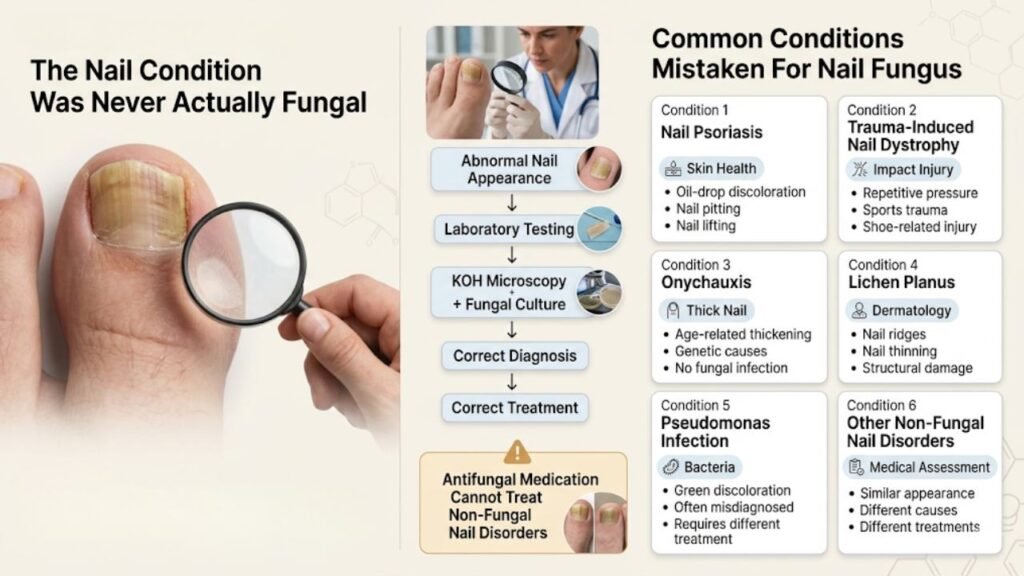 The Nail Condition Was Never Actually Fungal

Abnormal Nail Appearance
↓
Laboratory Testing
↓
KOH Microscopy + Fungal Culture
↓
Correct Diagnosis
↓
Correct Treatment

Antifungal Medication Cannot Treat Non-Fungal Nail Disorders

Common Conditions Mistaken For Nail Fungus

Condition 1
Nail Psoriasis
Skin Health
• Oil-drop discoloration
• Nail pitting
• Nail lifting

Condition 2
Trauma-Induced Nail Dystrophy
Impact Injury
• Repetitive pressure
• Sports trauma
• Shoe-related injury

Condition 3
Onychauxis
Thick Nail
• Age-related thickening
• Genetic causes
• No fungal infection

Condition 4
Lichen Planus
Dermatology
• Nail ridges
• Nail thinning
• Structural damage

Condition 5
Pseudomonas Infection
Bacteria
• Green discoloration
• Often misdiagnosed
• Requires different treatment

Condition 6
Other Non-Fungal Nail Disorders
Medical Assessment
• Similar appearance
• Different causes
• Different treatments